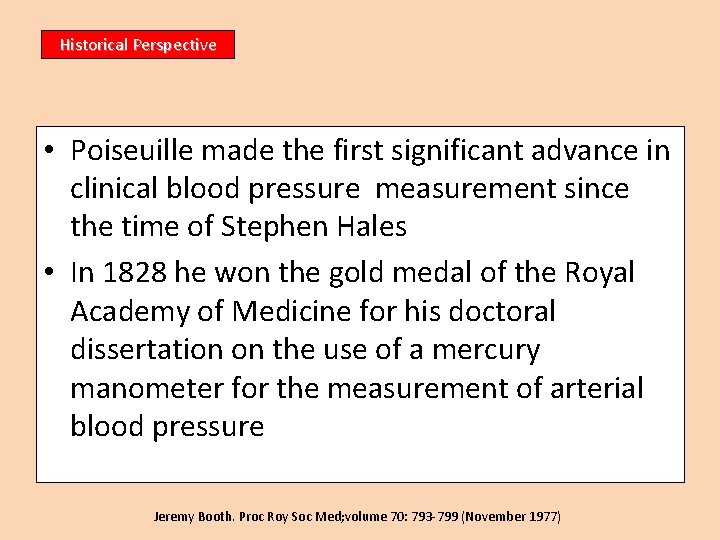 Historical Perspective

• Poiseuille made the first significant advance in clinical blood pressure measurement since the time of Stephen Hales

• In 1828 he won the gold medal of the Royal Academy of Medicine for his doctoral dissertation on the use of a mercury manometer for the measurement of arterial blood pressure

Jeremy Booth. Proc Roy Soc Med;volume 70: 793-799 (November 1977)